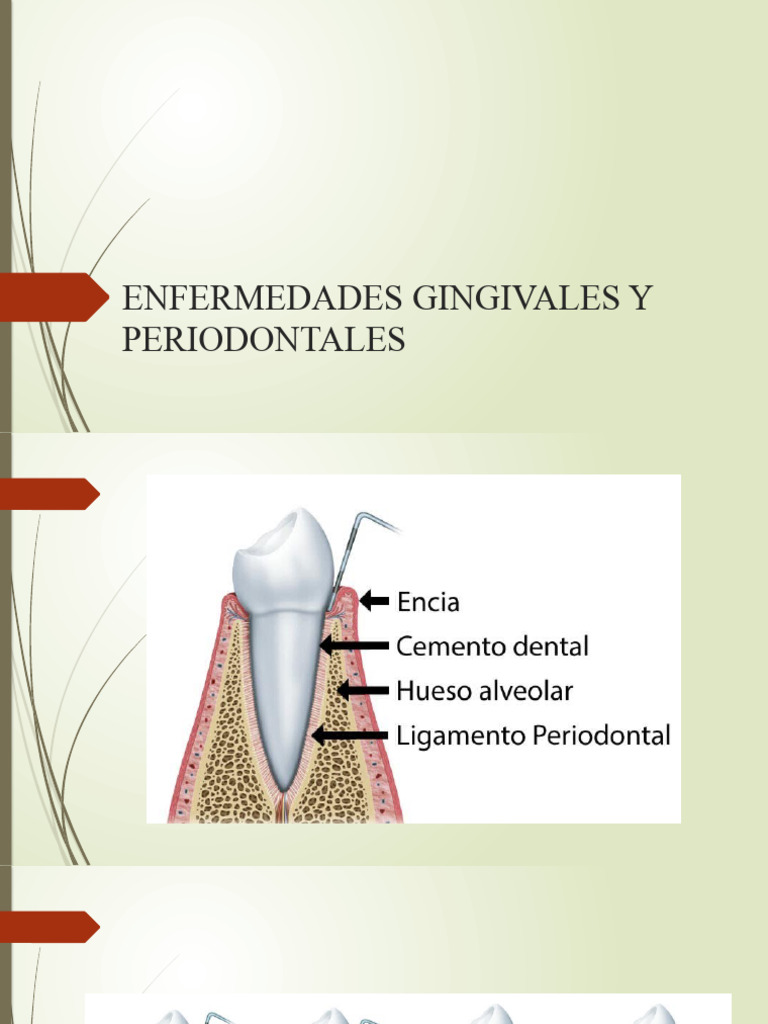 ENFERMEDADES GINGIVALES Y PERIODONTALES

Encia
Cemento dental
Hueso alveolar
Ligamento Periodontal